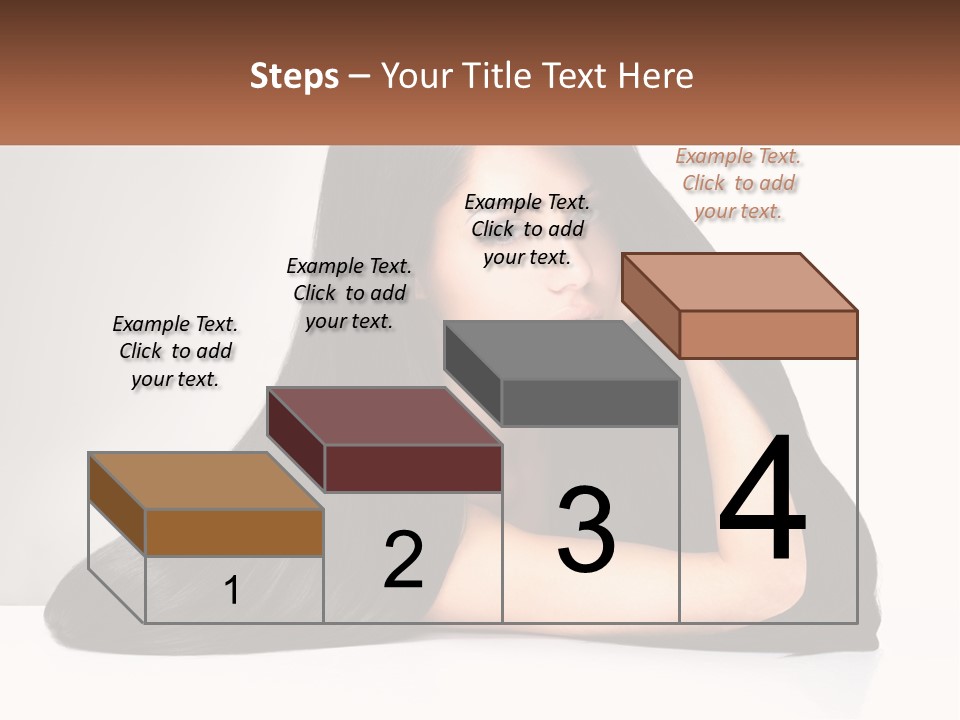 Steps – Your Title Text Here

Example Text. Click to add your text.

Example Text. Click to add your text.

Example Text. Click to add your text.

Example Text. Click to add your text.

1

2

3

4